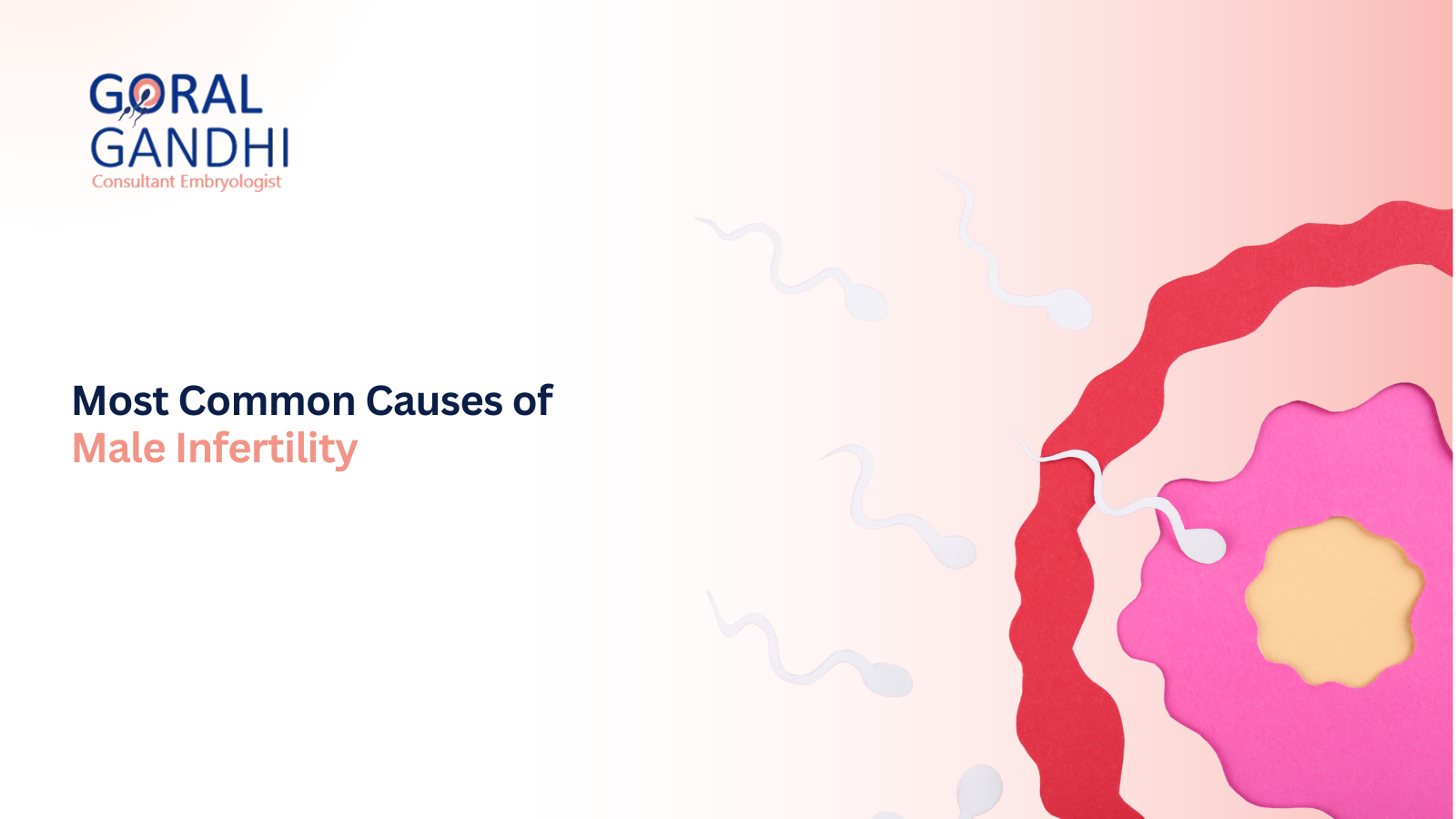 GORAL
GANDHI
Consultant Embryologist

Most Common Causes of
Male Infertility